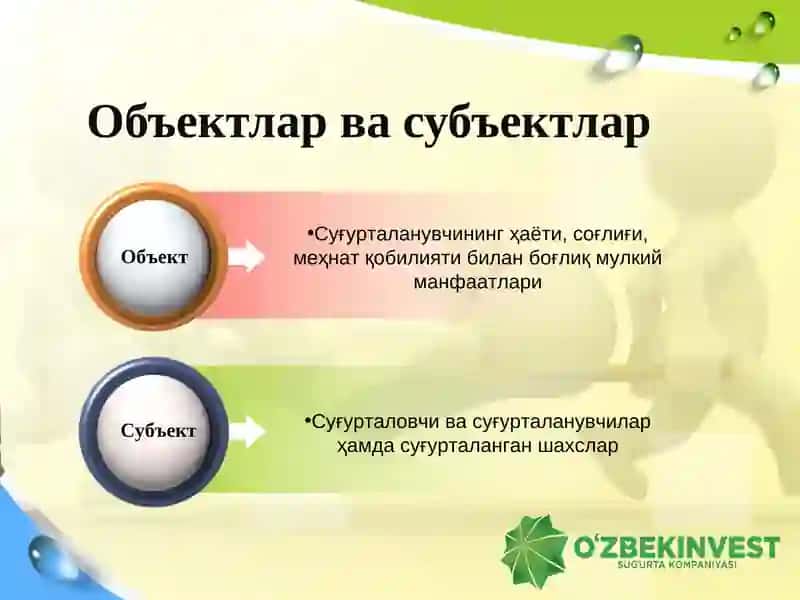 Объектлар ва субъектлар

Объект

•Суғурталанувчининг ҳаёти, соғлиғи, меҳнат қобилияти билан боғлиқ мулкий манфаатлари

Субъект

•Суғурталовчи ва суғурталанувчилар ҳамда суғурталанган шахслар

O'ZBEKINVEST
SUG'URTA KOMPANIYASI